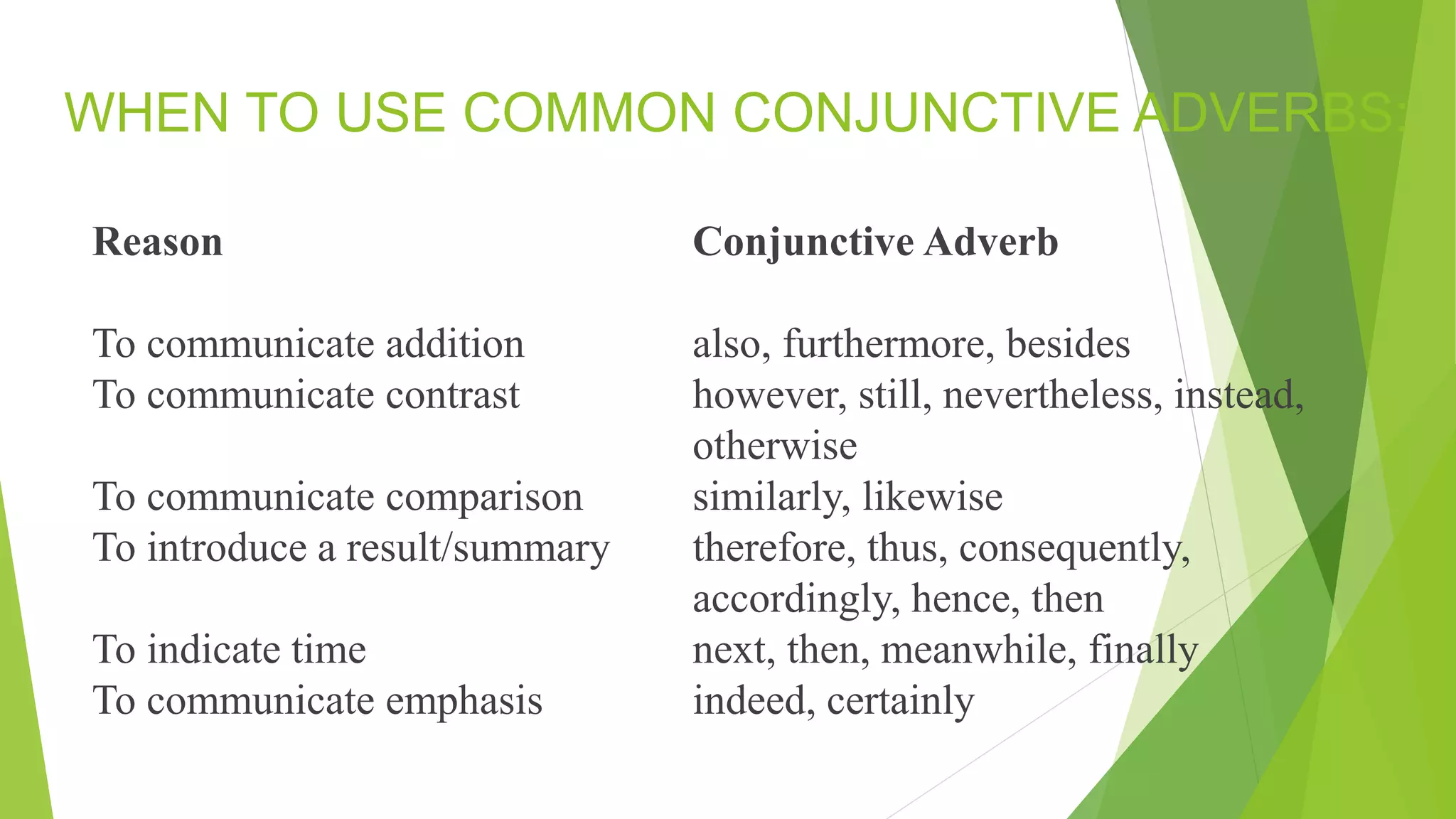 WHEN TO USE COMMON CONJUNCTIVE ADVERBS:

| Reason | Conjunctive Adverb |
|---|---|
| To communicate addition | also, furthermore, besides |
| To communicate contrast | however, still, nevertheless, instead, otherwise |
| To communicate comparison | similarly, likewise |
| To introduce a result/summary | therefore, thus, consequently, accordingly, hence, then |
| To indicate time | next, then, meanwhile, finally |
| To communicate emphasis | indeed, certainly |